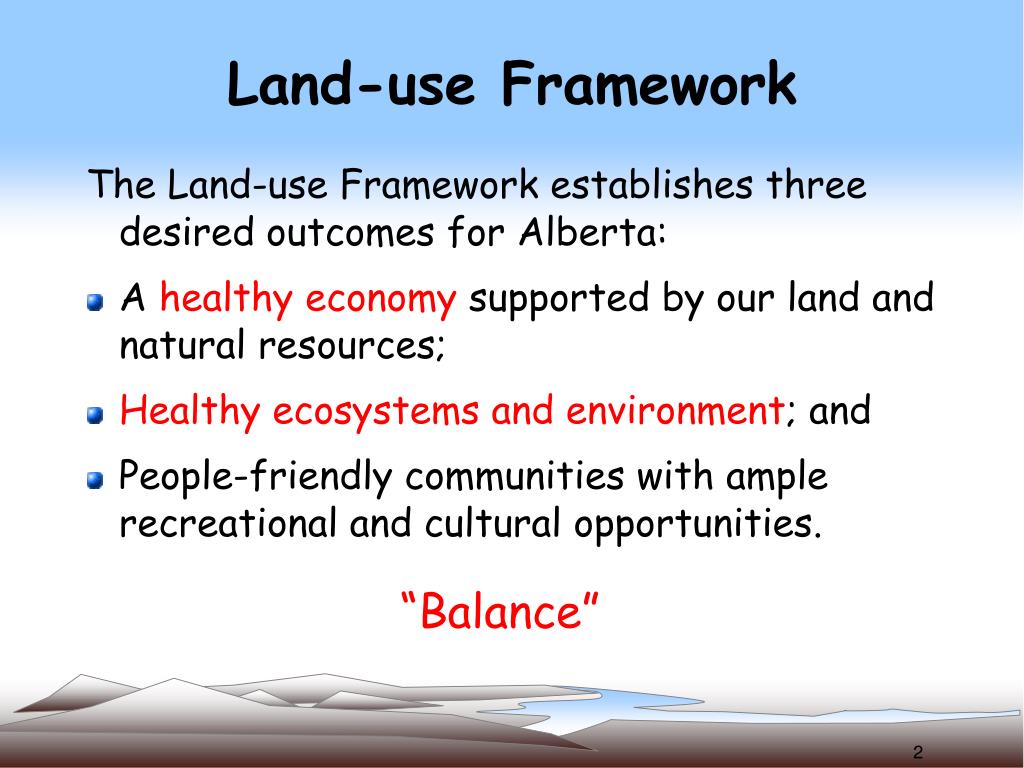 Land-use Framework

The Land-use Framework establishes three desired outcomes for Alberta:

A healthy economy supported by our land and natural resources;

Healthy ecosystems and environment; and

People-friendly communities with ample recreational and cultural opportunities.

“Balance”

2